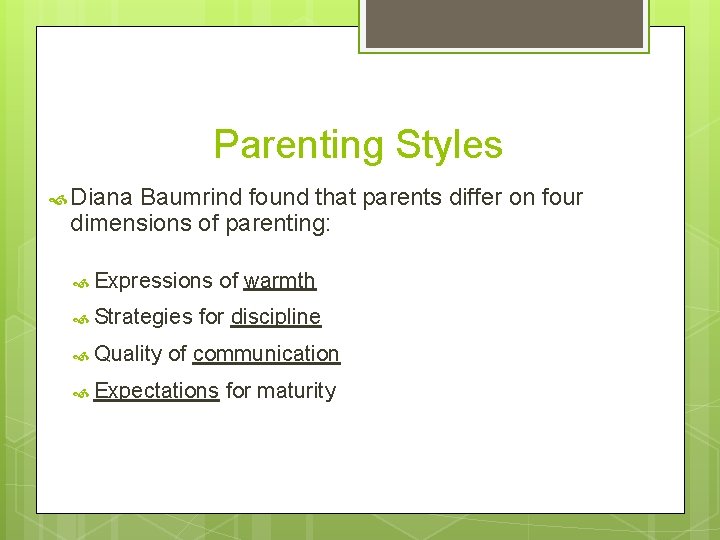 Parenting Styles

Diana Baumrind found that parents differ on four dimensions of parenting:

Expressions of warmth

Strategies for discipline

Quality of communication

Expectations for maturity